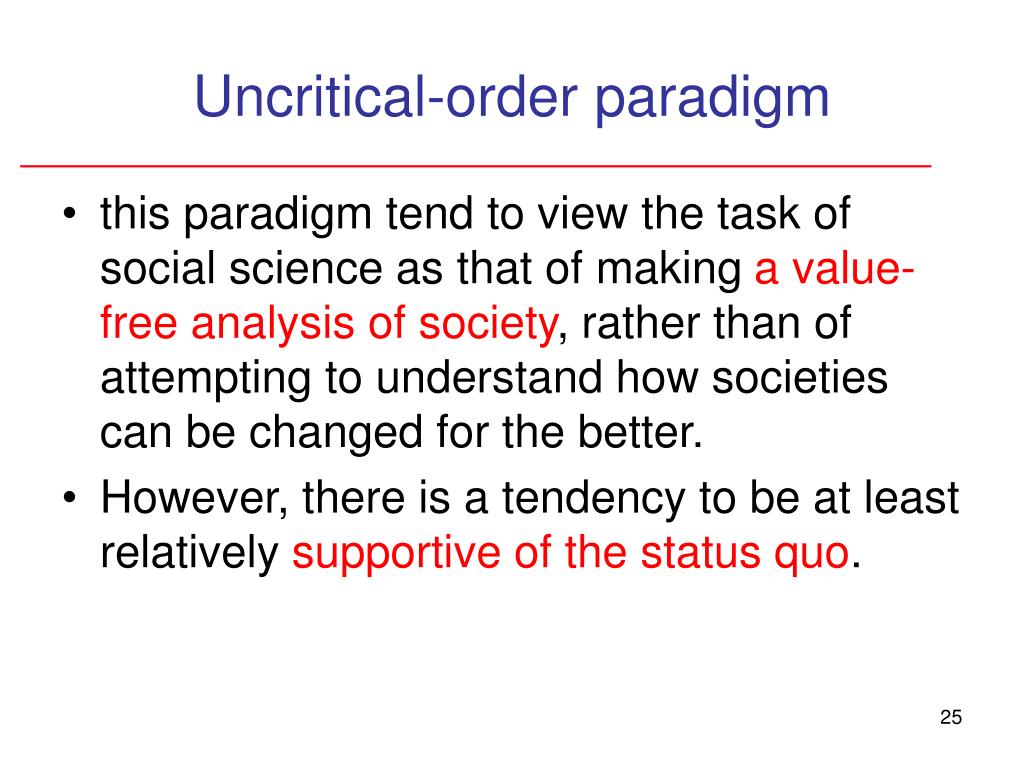 Uncritical-order paradigm

• this paradigm tend to view the task of social science as that of making a value-free analysis of society, rather than of attempting to understand how societies can be changed for the better.
• However, there is a tendency to be at least relatively supportive of the status quo.

25